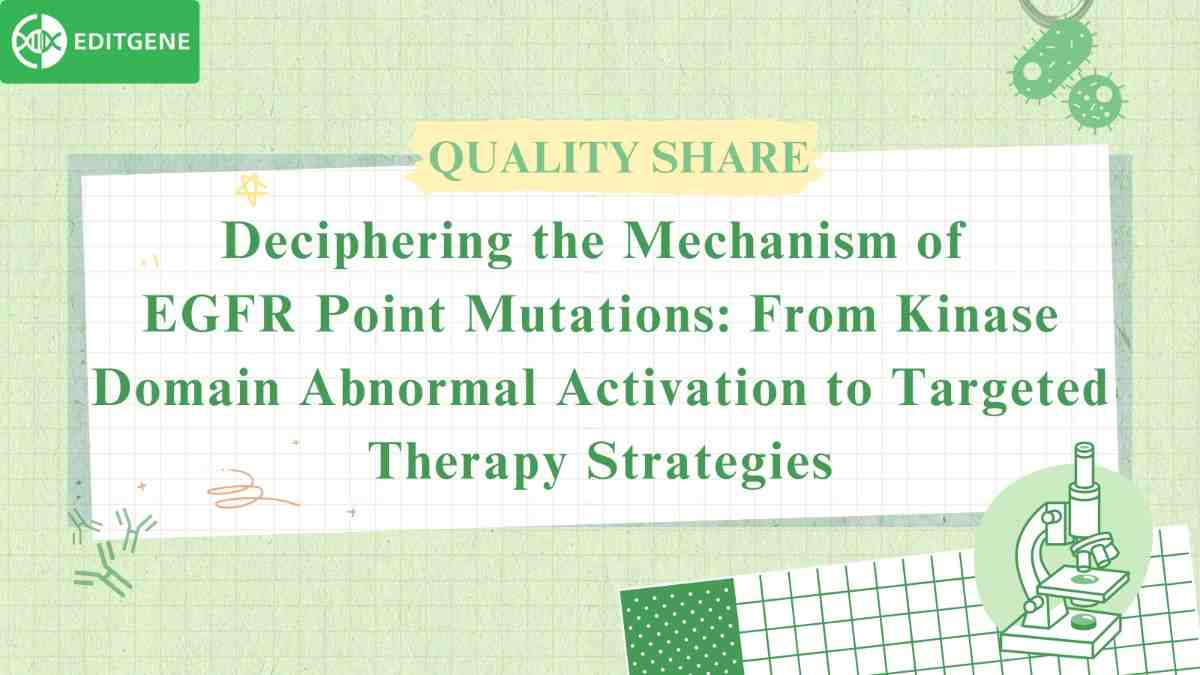 EDITGENE

QUALITY SHARE

Deciphering the Mechanism of EGFR Point Mutations: From Kinase Domain Abnormal Activation to Targeted Therapy Strategies